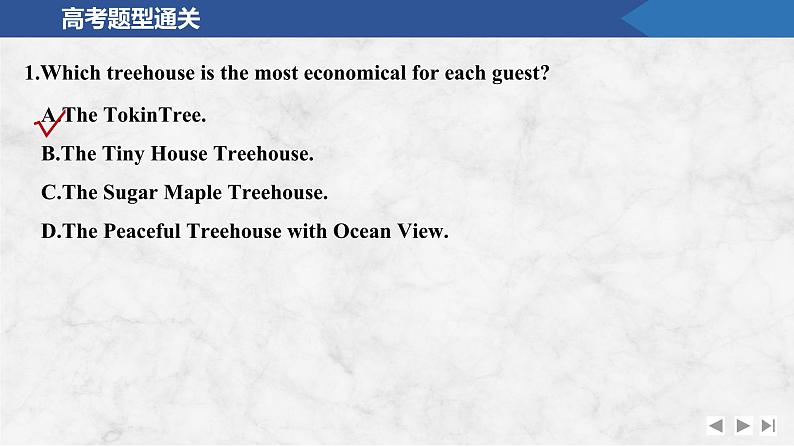 高考题型通关

1.Which treehouse is the most economical for each guest?

A.The TokinTree.

B.The Tiny House Treehouse.

C.The Sugar Maple Treehouse.

D.The Peaceful Treehouse with Ocean View.